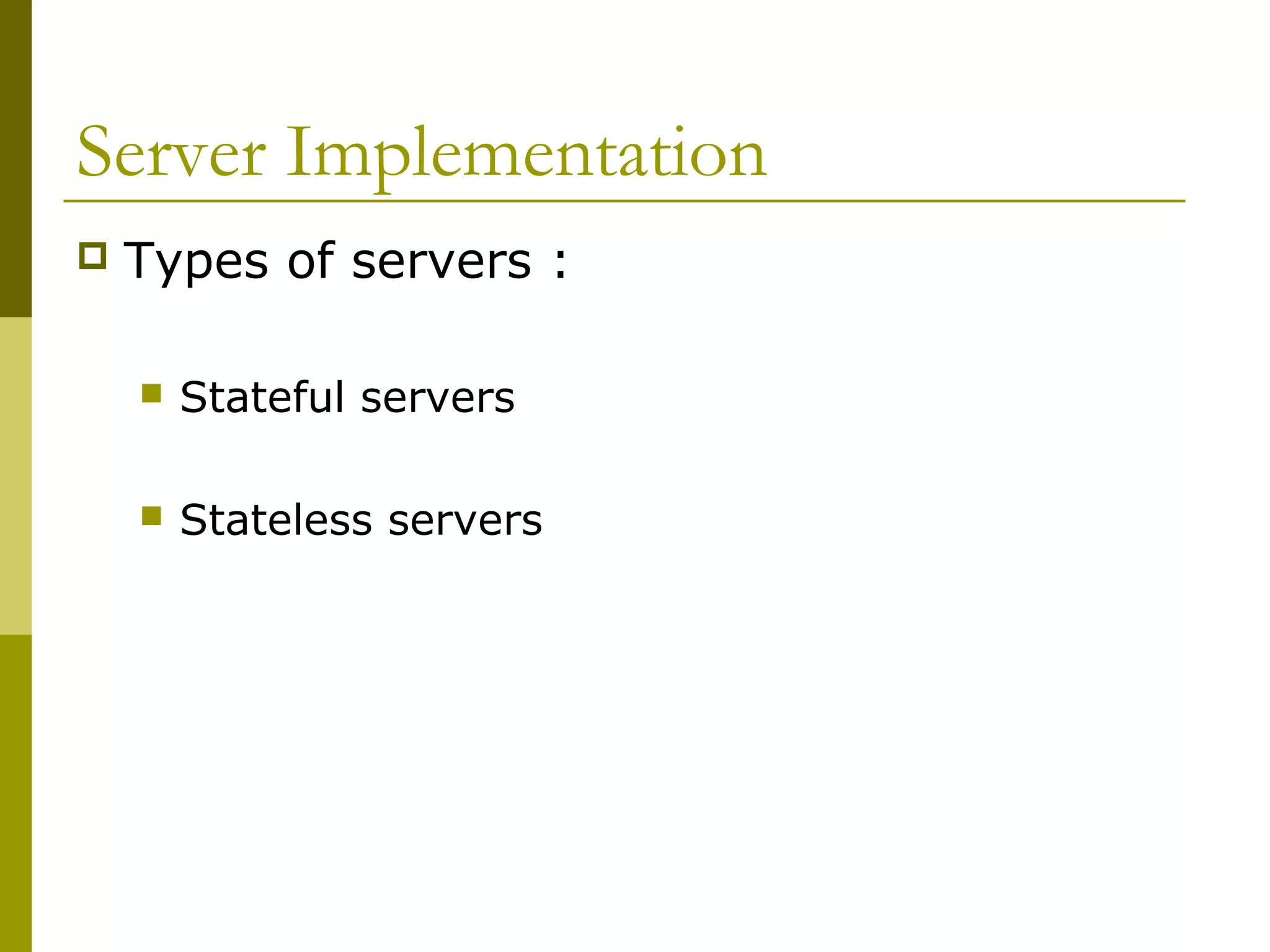 Server Implementation

Types of servers :

Stateful servers

Stateless servers